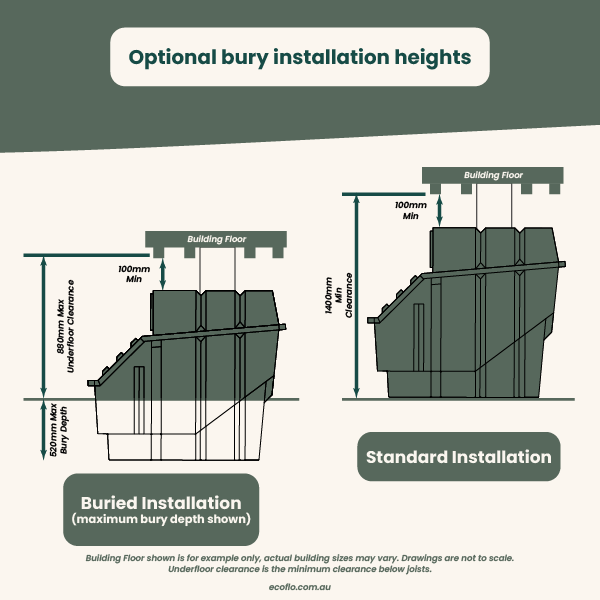 Optional bury installation heights

Building Floor

100mm Min

880mm Max Underfloor Clearance

520mm Max Bury Depth

Buried Installation
(maximum bury depth shown)

Building Floor

100mm Min

1400mm Min Clearance

Standard Installation

Building Floor shown is for example only, actual building sizes may vary. Drawings are not to scale. Underfloor clearance is the minimum clearance below joists.

ecoflo.com.au